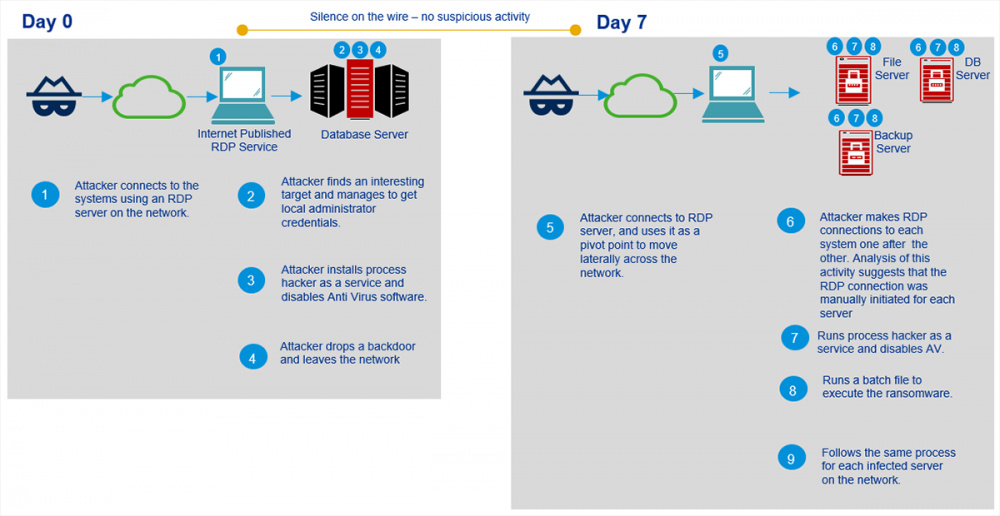 Day 0

Silence on the wire – no suspicious activity

Day 7

1

2 3 4

Internet Published RDP Service

Database Server

1 Attacker connects to the systems using an RDP server on the network.

2 Attacker finds an interesting target and manages to get local administrator credentials.

3 Attacker installs process hacker as a service and disables Anti Virus software.

4 Attacker drops a backdoor and leaves the network

5

6 7 8 File Server

6 7 8 DB Server

6 7 8 Backup Server

5 Attacker connects to RDP server, and uses it as a pivot point to move laterally across the network.

6 Attacker makes RDP connections to each system one after the other. Analysis of this activity suggests that the RDP connection was manually initiated for each server

7 Runs process hacker as a service and disables AV.

8 Runs a batch file to execute the ransomware.

9 Follows the same process for each infected server on the network.